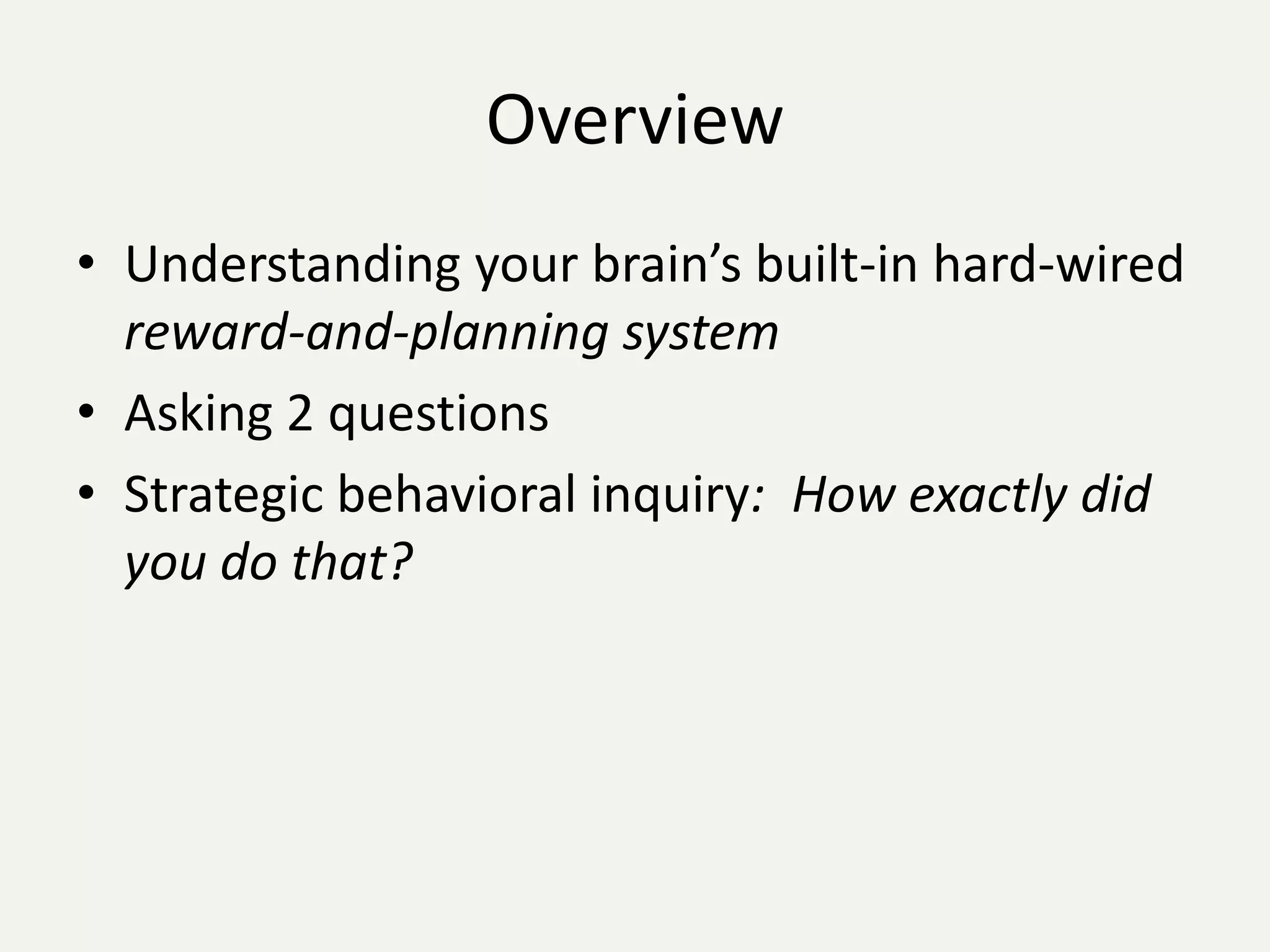 Overview

• Understanding your brain's built-in hard-wired reward-and-planning system
• Asking 2 questions
• Strategic behavioral inquiry: How exactly did you do that?